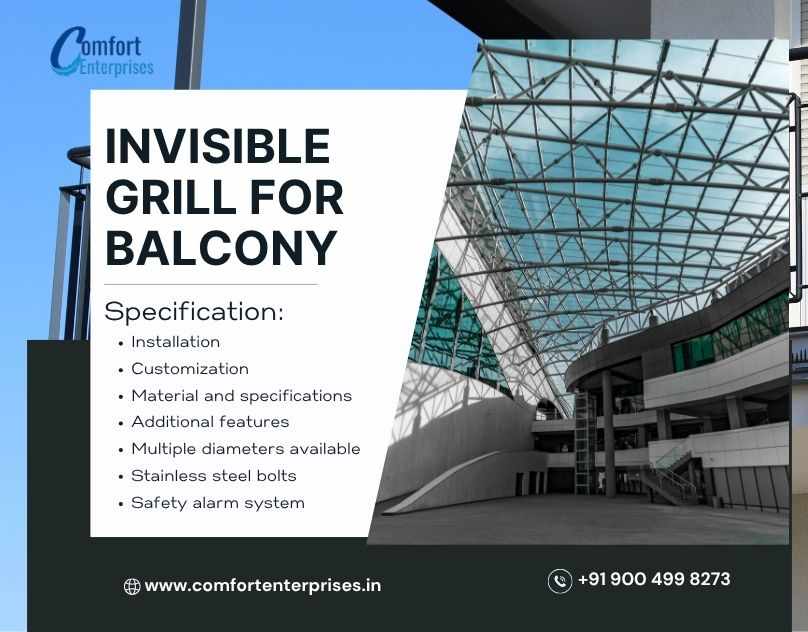 Comfort Enterprises

INVISIBLE GRILL FOR BALCONY

Specification:
• Installation
• Customization
• Material and specifications
• Additional features
• Multiple diameters available
• Stainless steel bolts
• Safety alarm system

www.comfortenterprises.in

+91 900 499 8273